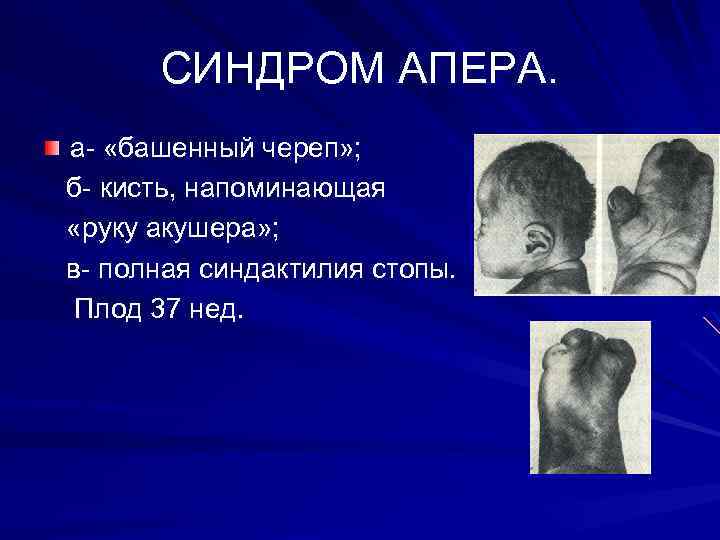 СИНДРОМ АПЕРА.

а- «башенный череп»;
б- кисть, напоминающая «руку акушера»;
в- полная синдактилия стопы.
Плод 37 нед.